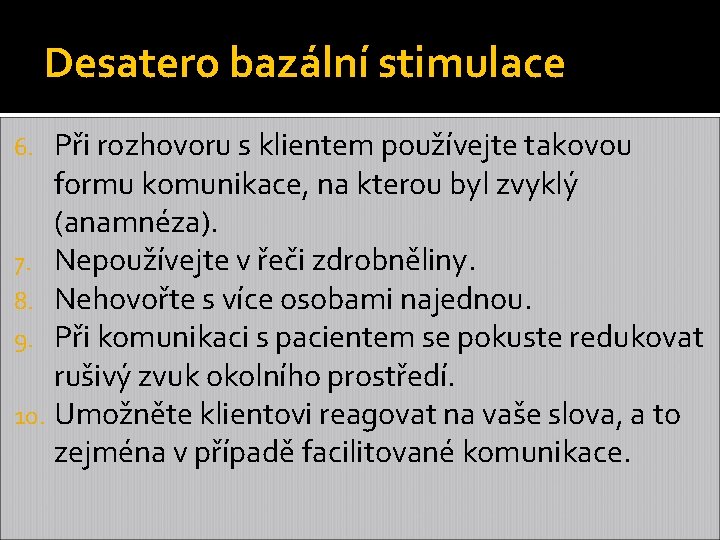 Desatero bazální stimulace

6. Při rozhovoru s klientem používejte takovou formu komunikace, na kterou byl zvyklý (anamnéza).
7. Nepoužívejte v řeči zdrobněliny.
8. Nehovořte s více osobami najednou.
9. Při komunikaci s pacientem se pokuste redukovat rušivý zvuk okolního prostředí.
10. Umožněte klientovi reagovat na vaše slova, a to zejména v případě facilitované komunikace.